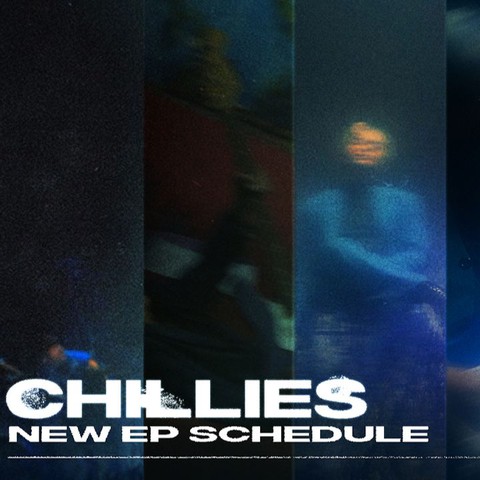 CHILLIES
NEW EP SCHEDULE